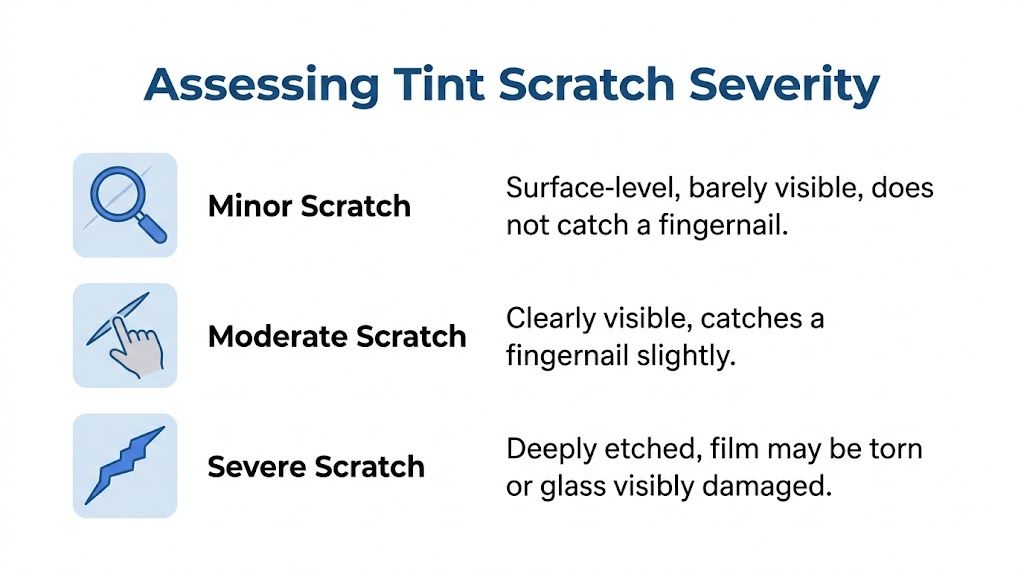 Assessing Tint Scratch Severity

Minor Scratch

Surface-level, barely visible, does not catch a fingernail.

Moderate Scratch

Clearly visible, catches a fingernail slightly.

Severe Scratch

Deeply etched, film may be torn or glass visibly damaged.